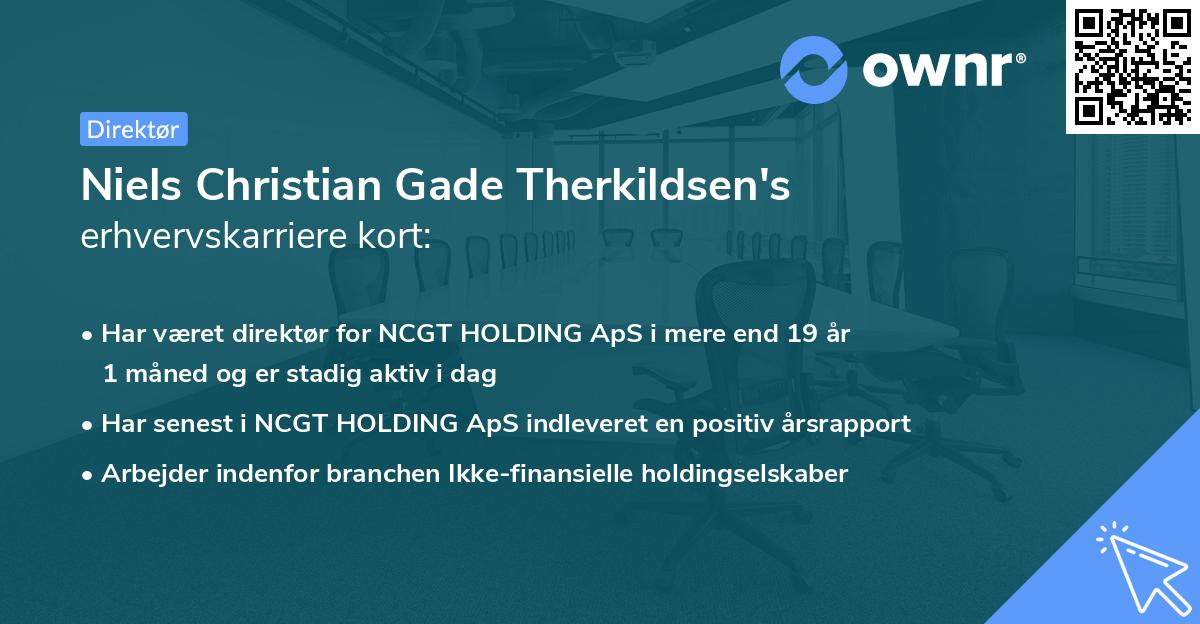 ownr®

Direktør

Niels Christian Gade Therkildsen's erhvervskarriere kort:

• Har været direktør for NCGT HOLDING ApS i mere end 19 år 1 måned og er stadig aktiv i dag

• Har senest i NCGT HOLDING ApS indleveret en positiv årsrapport

• Arbejder indenfor branchen Ikke-finansielle holdingselskaber